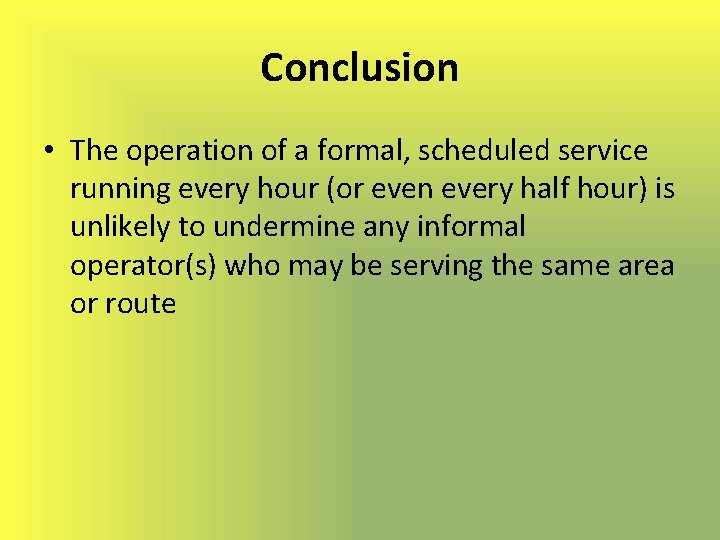 Conclusion

• The operation of a formal, scheduled service running every hour (or even every half hour) is unlikely to undermine any informal operator(s) who may be serving the same area or route